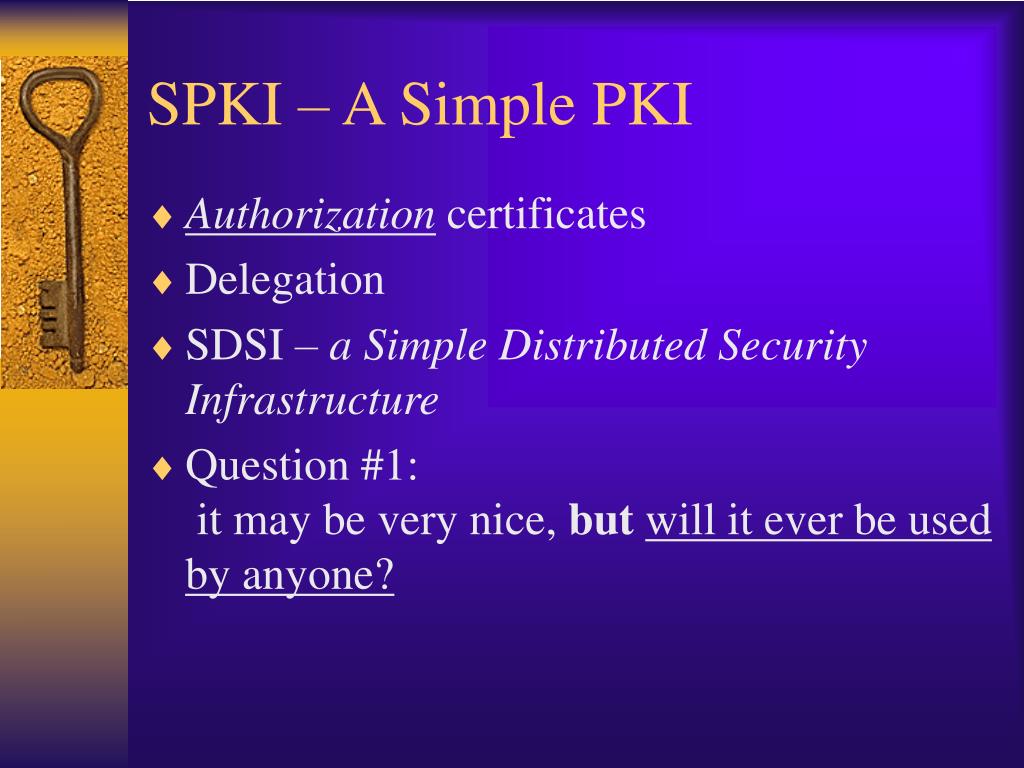 SPKI – A Simple PKI

♦ Authorization certificates

♦ Delegation

♦ SDSI – a Simple Distributed Security Infrastructure

♦ Question #1:
it may be very nice, but will it ever be used by anyone?